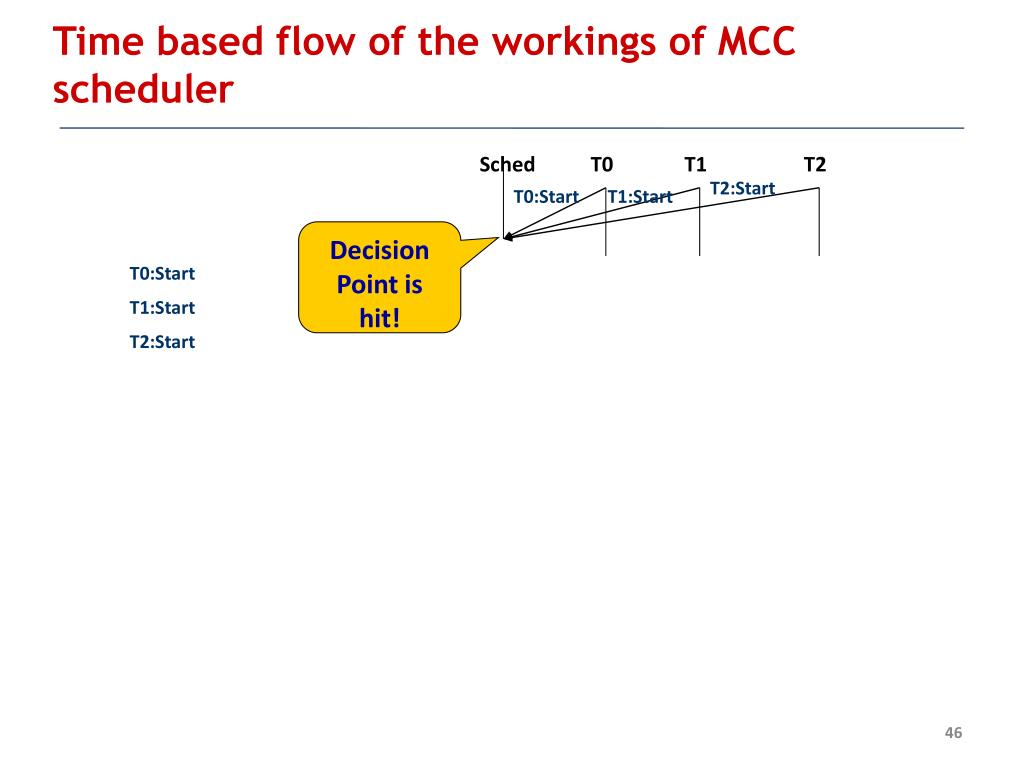 Time based flow of the workings of MCC scheduler

Sched T0 T1 T2

T0:Start T1:Start T2:Start

Decision Point is hit!

T0:Start

T1:Start

T2:Start

46